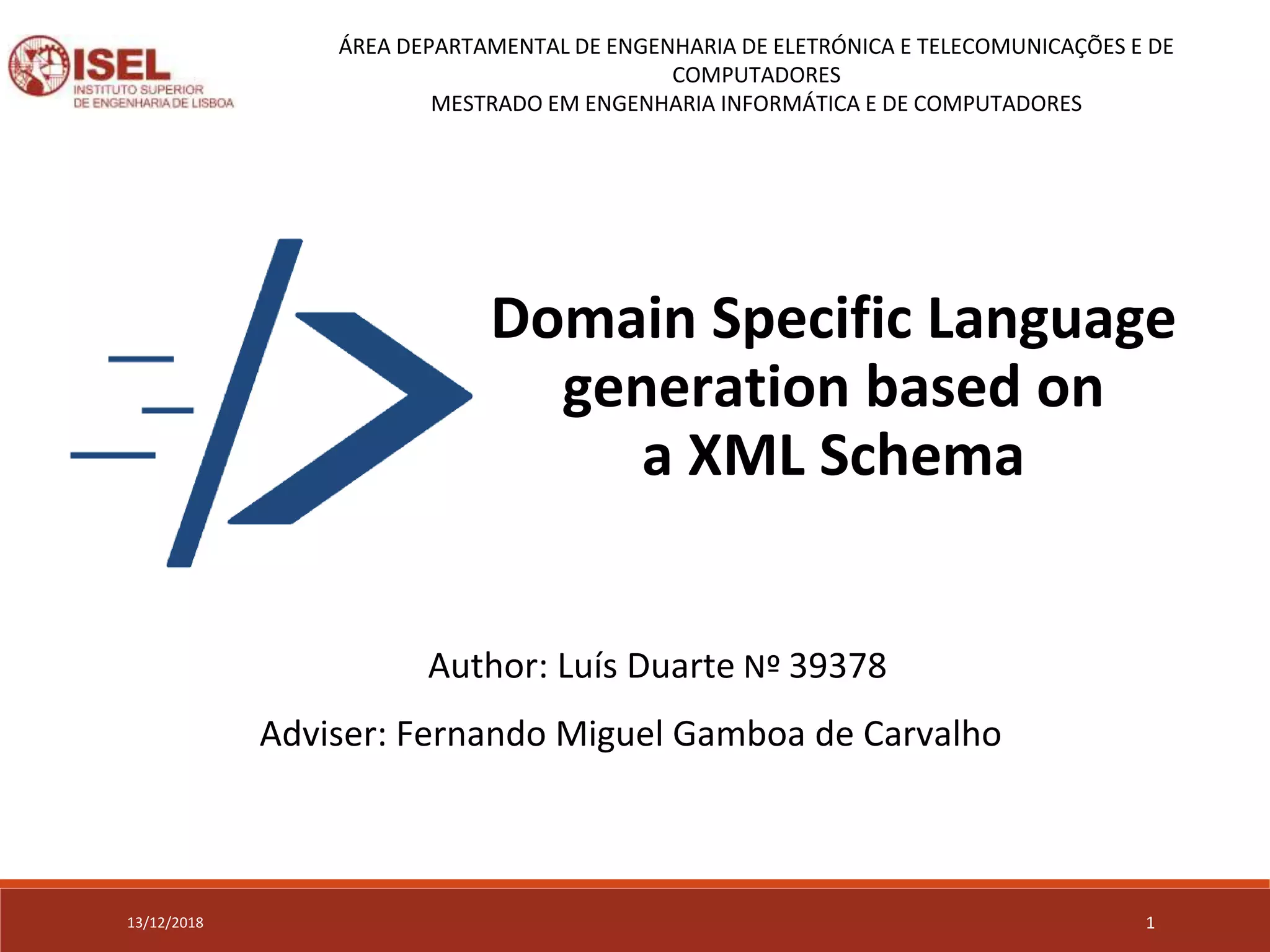 ISEL
INSTITUTO SUPERIOR
DE ENGENHARIA DE LISBOA

ÁREA DEPARTAMENTAL DE ENGENHARIA DE ELETRÓNICA E TELECOMUNICAÇÕES E DE COMPUTADORES
MESTRADO EM ENGENHARIA INFORMÁTICA E DE COMPUTADORES

Domain Specific Language generation based on a XML Schema

Author: Luís Duarte Nº 39378

Adviser: Fernando Miguel Gamboa de Carvalho

13/12/2018

1